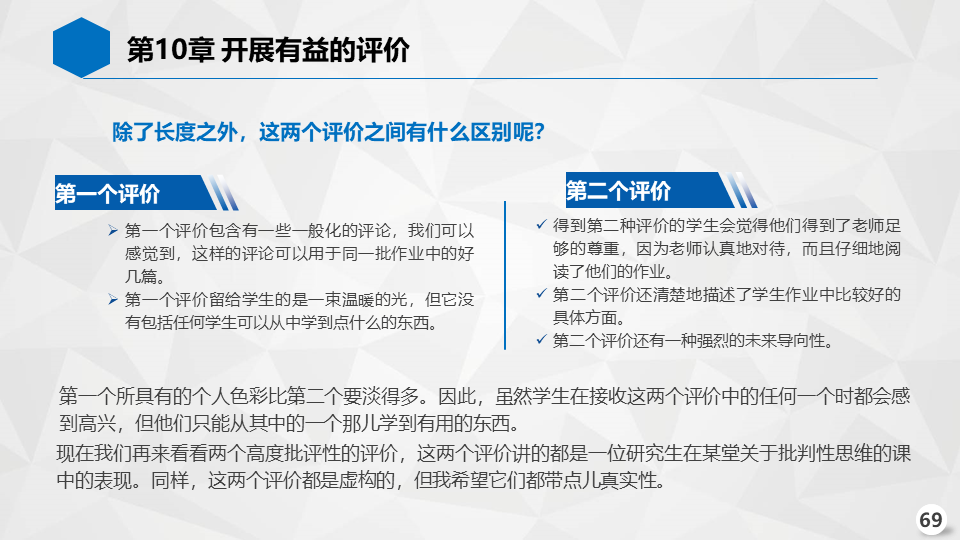 第10章 开展有益的评价

除了长度之外，这两个评价之间有什么区别呢？

第一个评价

➢ 第一个评价包含有一些一般化的评论，我们可以感觉到，这样的评论可以用于同一批作业中的好几篇。
➢ 第一个评价留给学生的是一束温暖的光，但它没有包括任何学生可以从中学到点什么的东西。

第二个评价

✓ 得到第二种评价的学生会觉得他们得到了老师足够的尊重，因为老师认真地对待，而且仔细地阅读了他们的作业。
✓ 第二个评价还清楚地描述了学生作业中比较好的具体方面。
✓ 第二个评价还有一种强烈的未来导向性。

第一个所具有的个人色彩比第二个要淡得多。因此，虽然学生在接收这两个评价中的任何一个时都会感到高兴，但他们只能从其中的一个那儿学到有用的东西。

现在我们再来看看两个高度批评性的评价，这两个评价讲的都是一位研究生在某堂关于批判性思维的课中的表现。同样，这两个评价都是虚构的，但我希望它们都带点儿真实性。

69